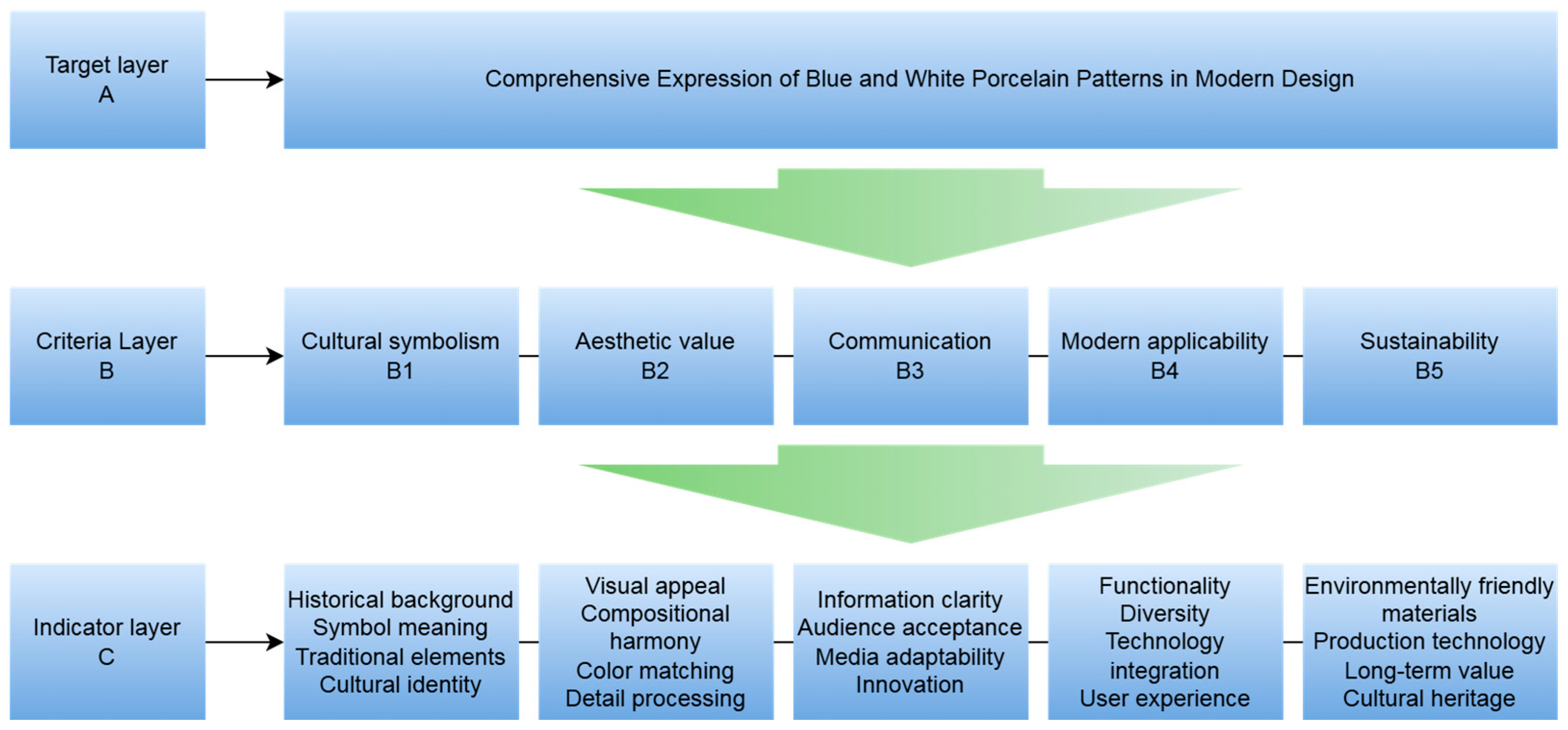 Target layer
A

Comprehensive Expression of Blue and White Porcelain Patterns in Modern Design

Criteria Layer
B

Cultural symbolism
B1

Aesthetic value
B2

Communication
B3

Modern applicability
B4

Sustainability
B5

Indicator layer
C

Historical background
Symbol meaning
Traditional elements
Cultural identity

Visual appeal
Compositional harmony
Color matching
Detail processing

Information clarity
Audience acceptance
Media adaptability
Innovation

Functionality
Diversity
Technology integration
User experience

Environmentally friendly materials
Production technology
Long-term value
Cultural heritage